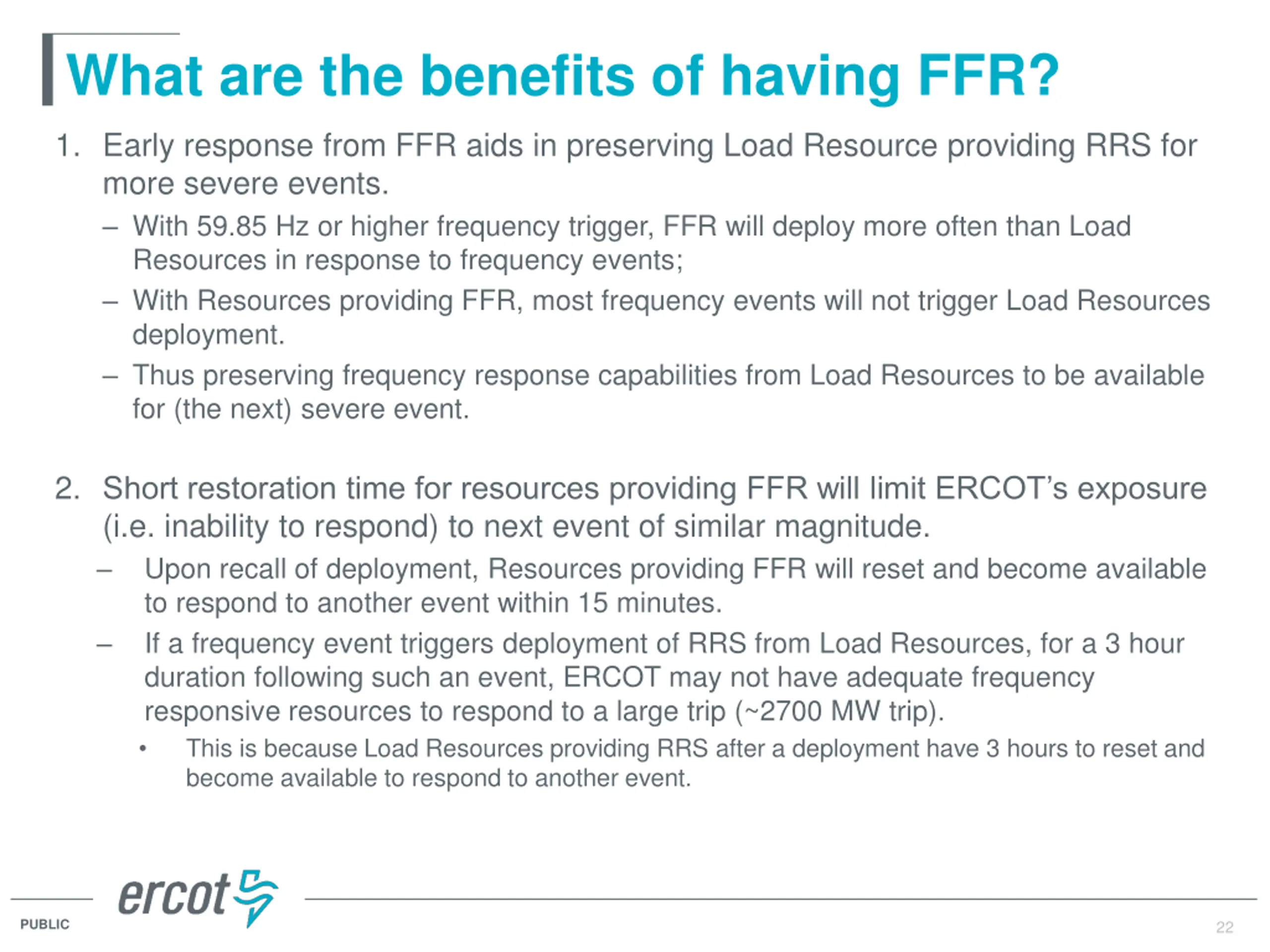 What are the benefits of having FFR?

1. Early response from FFR aids in preserving Load Resource providing RRS for more severe events.

– With 59.85 Hz or higher frequency trigger, FFR will deploy more often than Load Resources in response to frequency events;

– With Resources providing FFR, most frequency events will not trigger Load Resources deployment.

– Thus preserving frequency response capabilities from Load Resources to be available for (the next) severe event.

2. Short restoration time for resources providing FFR will limit ERCOT's exposure (i.e. inability to respond) to next event of similar magnitude.

– Upon recall of deployment, Resources providing FFR will reset and become available to respond to another event within 15 minutes.

– If a frequency event triggers deployment of RRS from Load Resources, for a 3 hour duration following such an event, ERCOT may not have adequate frequency responsive resources to respond to a large trip (~2700 MW trip).

• This is because Load Resources providing RRS after a deployment have 3 hours to reset and become available to respond to another event.

ercot

PUBLIC

22